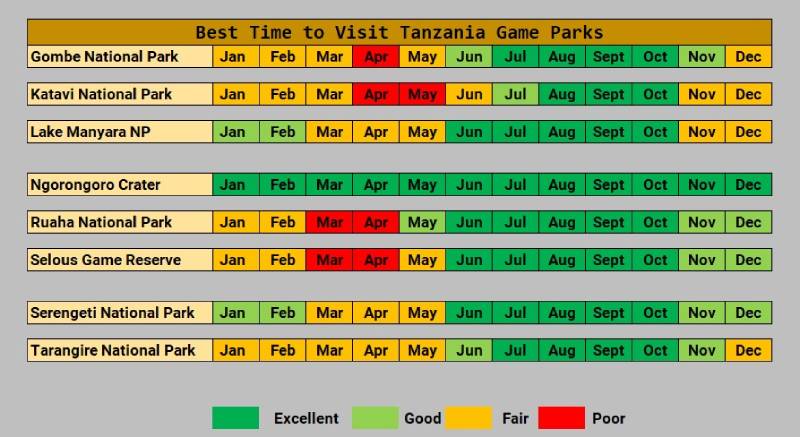 Best Time to Visit Tanzania Game Parks

| Gombe National Park | Jan | Feb | Mar | Apr | May | Jun | Jul | Aug | Sept | Oct | Nov | Dec |
|---|---|---|---|---|---|---|---|---|---|---|---|---|
| Katavi National Park | Jan | Feb | Mar | Apr | May | Jun | Jul | Aug | Sept | Oct | Nov | Dec |
| Lake Manyara NP | Jan | Feb | Mar | Apr | May | Jun | Jul | Aug | Sept | Oct | Nov | Dec |
| Ngorongoro Crater | Jan | Feb | Mar | Apr | May | Jun | Jul | Aug | Sept | Oct | Nov | Dec |
| Ruaha National Park | Jan | Feb | Mar | Apr | May | Jun | Jul | Aug | Sept | Oct | Nov | Dec |
| Selous Game Reserve | Jan | Feb | Mar | Apr | May | Jun | Jul | Aug | Sept | Oct | Nov | Dec |
| Serengeti National Park | Jan | Feb | Mar | Apr | May | Jun | Jul | Aug | Sept | Oct | Nov | Dec |
| Tarangire National Park | Jan | Feb | Mar | Apr | May | Jun | Jul | Aug | Sept | Oct | Nov | Dec |

Excellent Good Fair Poor